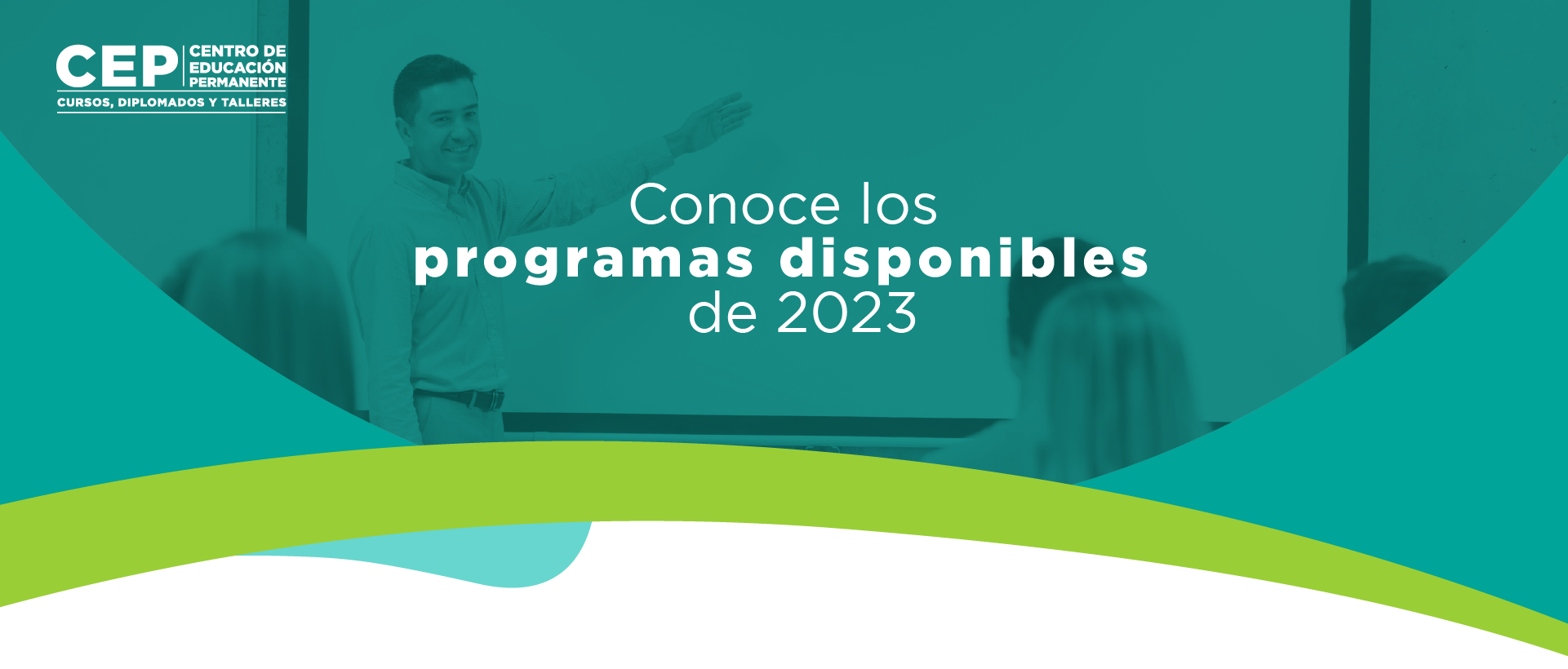 CEP CENTRO DE EDUCACIÓN PERMANENTE
CURSOS, DIPLOMADOS Y TALLERES

Conoce los
programas disponibles
de 2023